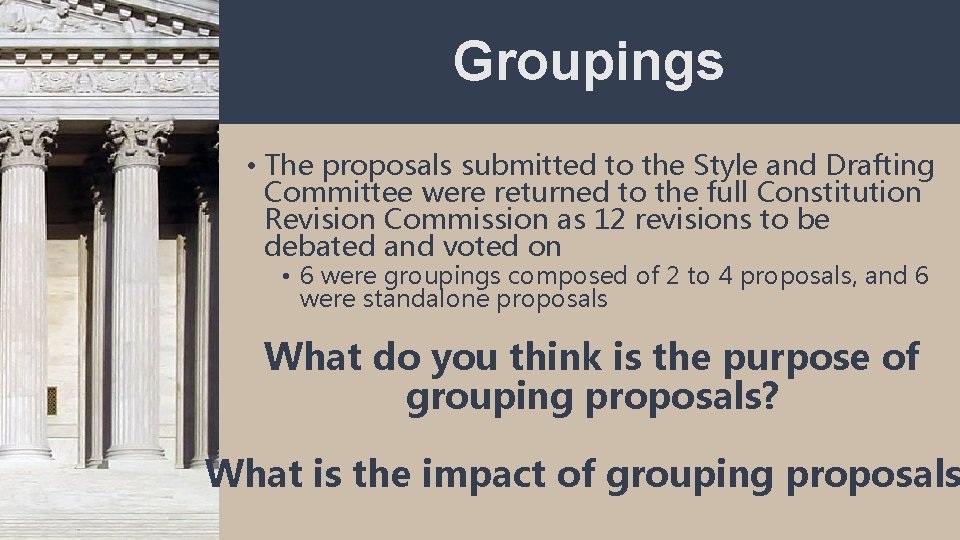 Groupings

• The proposals submitted to the Style and Drafting Committee were returned to the full Constitution Revision Commission as 12 revisions to be debated and voted on

• 6 were groupings composed of 2 to 4 proposals, and 6 were standalone proposals

What do you think is the purpose of grouping proposals?

What is the impact of grouping proposals